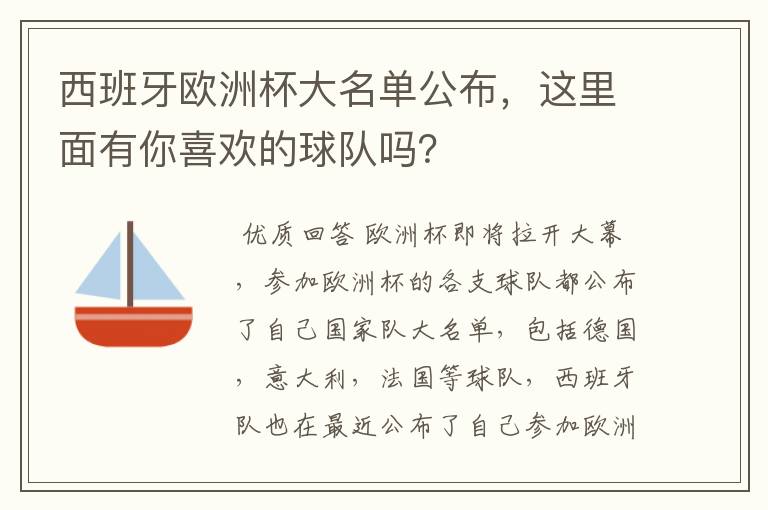 西班牙欧洲杯大名单公布，这里面有你喜欢的球队吗?

优质回答 欧洲杯即将拉开大幕，参加欧洲杯的各支球队都公布了自己国家队大名单，包括德国，意大利，法国等球队，西班牙队也在最近公布了自己参加欧洲